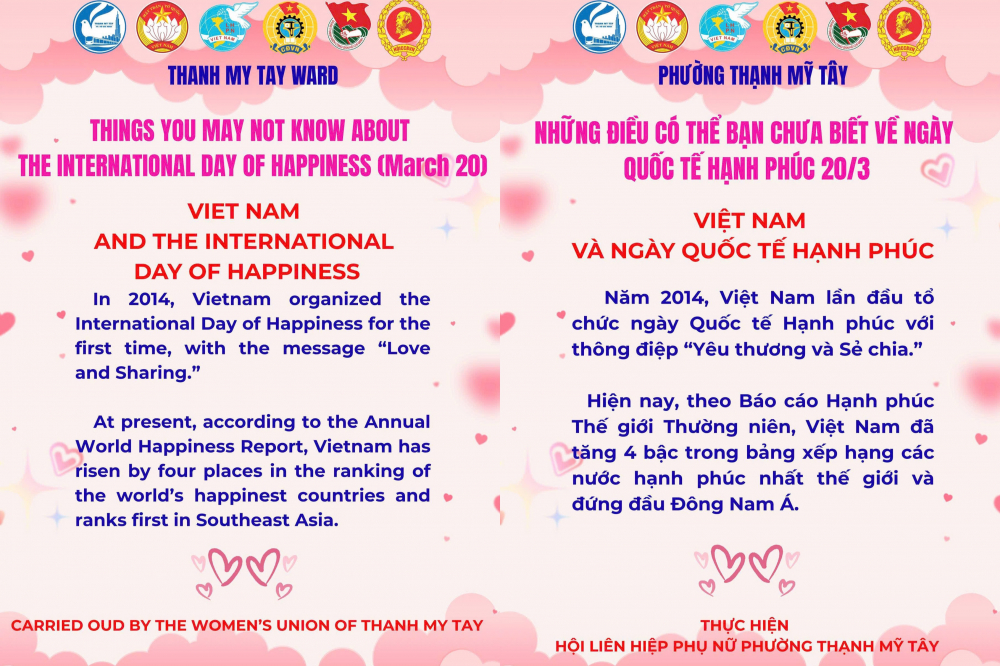 THANH MY TAY WARD

THINGS YOU MAY NOT KNOW ABOUT THE INTERNATIONAL DAY OF HAPPINESS (March 20)

VIET NAM AND THE INTERNATIONAL DAY OF HAPPINESS

In 2014, Vietnam organized the International Day of Happiness for the first time, with the message “Love and Sharing.”

At present, according to the Annual World Happiness Report, Vietnam has risen by four places in the ranking of the world’s happinest countries and ranks first in Southeast Asia.

CARRIED OUD BY THE WOMEN’S UNION OF THANH MY TAY

PHƯỜNG THẠNH MỸ TÂY

NHỮNG ĐIỀU CÓ THỂ BẠN CHƯA BIẾT VỀ NGÀY QUỐC TẾ HẠNH PHÚC 20/3

VIỆT NAM VÀ NGÀY QUỐC TẾ HẠNH PHÚC

Năm 2014, Việt Nam lần đầu tổ chức ngày Quốc tế Hạnh phúc với thông điệp “Yêu thương và Sẻ chia.”

Hiện nay, theo Báo cáo Hạnh phúc Thế giới Thường niên, Việt Nam đã tăng 4 bậc trong bảng xếp hạng các nước hạnh phúc nhất thế giới và đứng đầu Đông Nam Á.

THỰC HIỆN
HỘI LIÊN HIỆP PHỤ NỮ PHƯỜNG THẠNH MỸ TÂY